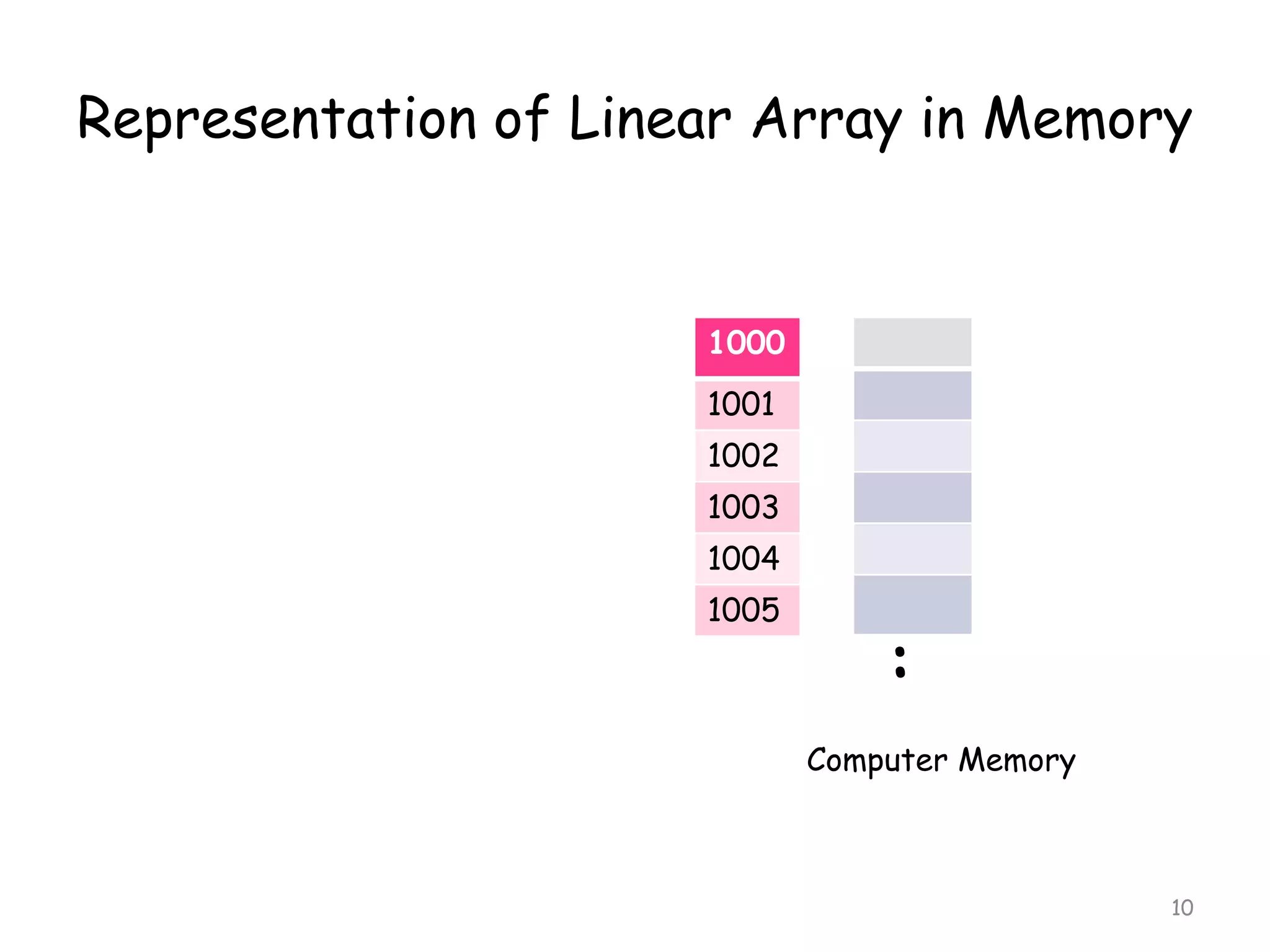 Representation of Linear Array in Memory

1000
1001
1002
1003
1004
1005

:

Computer Memory

10